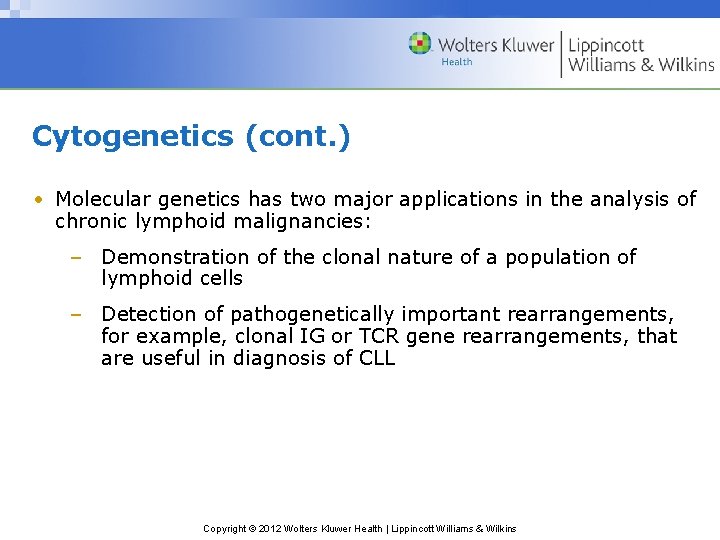 Wolters Kluwer
Health

Lippincott
Williams & Wilkins

Cytogenetics (cont.)

• Molecular genetics has two major applications in the analysis of chronic lymphoid malignancies:

– Demonstration of the clonal nature of a population of lymphoid cells

– Detection of pathogenetically important rearrangements, for example, clonal IG or TCR gene rearrangements, that are useful in diagnosis of CLL

Copyright © 2012 Wolters Kluwer Health | Lippincott Williams & Wilkins